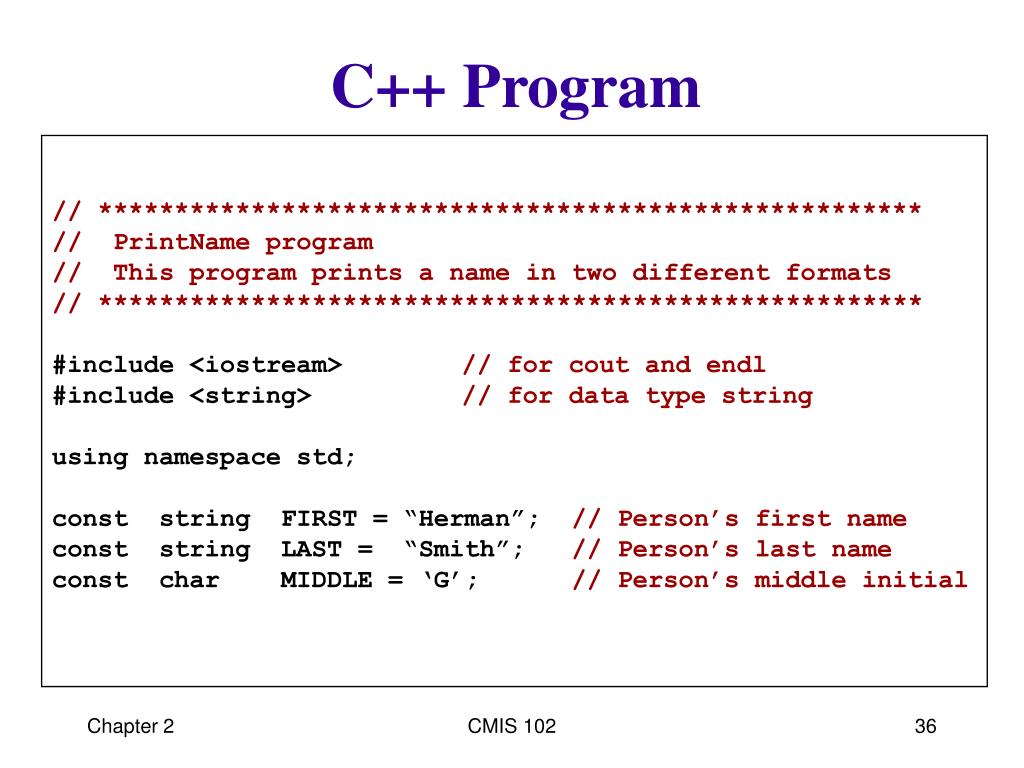 C++ Program

// ******************************************************
//  PrintName program
//  This program prints a name in two different formats
// ******************************************************

#include <iostream>        // for cout and endl
#include <string>          // for data type string

using namespace std;

const  string  FIRST = “Herman”;  // Person’s first name
const  string  LAST =  “Smith”;   // Person’s last name
const  char    MIDDLE = ‘G’;      // Person’s middle initial

Chapter 2

CMIS 102

36